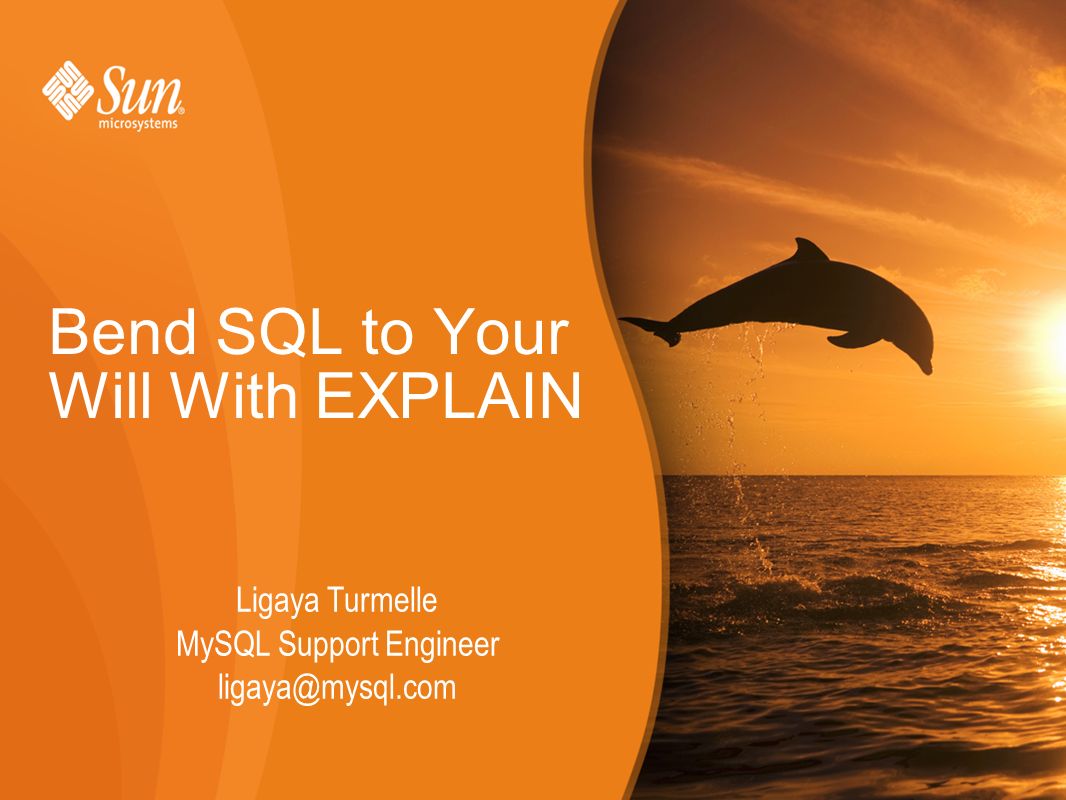 Sun microsystems

Bend SQL to Your Will With EXPLAIN

Ligaya Turmelle
MySQL Support Engineer
ligaya@mysql.com